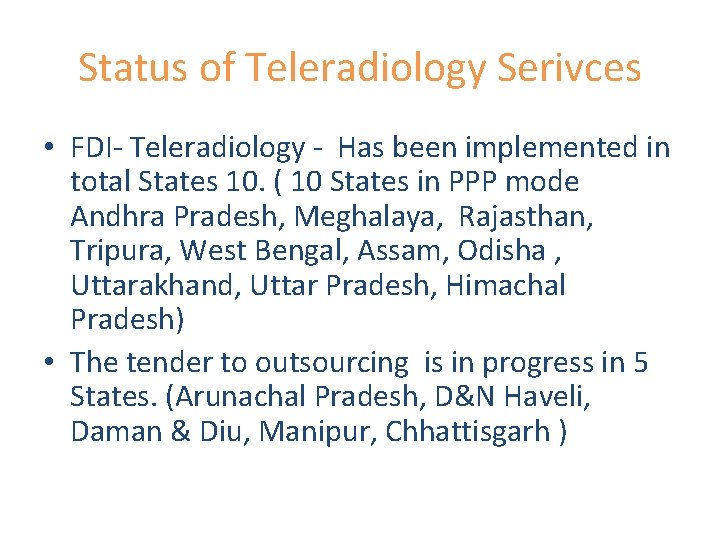 Status of Teleradiology Serivces

• FDI- Teleradiology - Has been implemented in total States 10. ( 10 States in PPP mode Andhra Pradesh, Meghalaya, Rajasthan, Tripura, West Bengal, Assam, Odisha , Uttarakhand, Uttar Pradesh, Himachal Pradesh)

• The tender to outsourcing is in progress in 5 States. (Arunachal Pradesh, D&N Haveli, Daman & Diu, Manipur, Chhattisgarh )